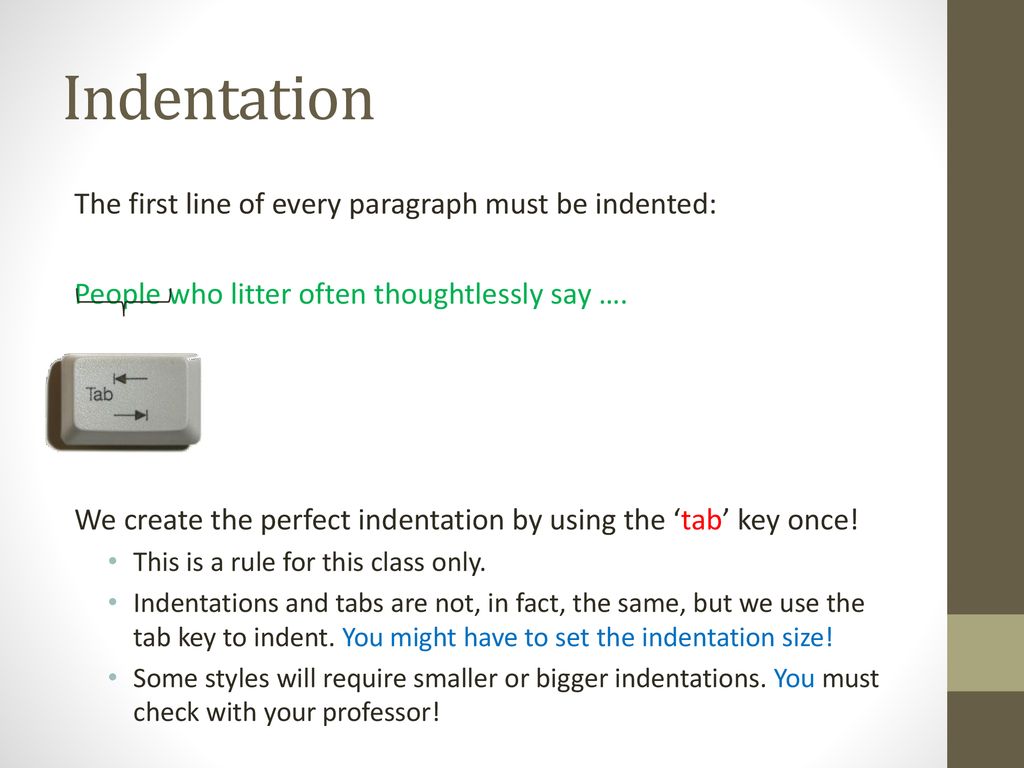 Indentation

The first line of every paragraph must be indented:

People who litter often thoughtlessly say ….

Tab

We create the perfect indentation by using the ‘tab’ key once!

• This is a rule for this class only.
• Indentations and tabs are not, in fact, the same, but we use the tab key to indent. You might have to set the indentation size!
• Some styles will require smaller or bigger indentations. You must check with your professor!